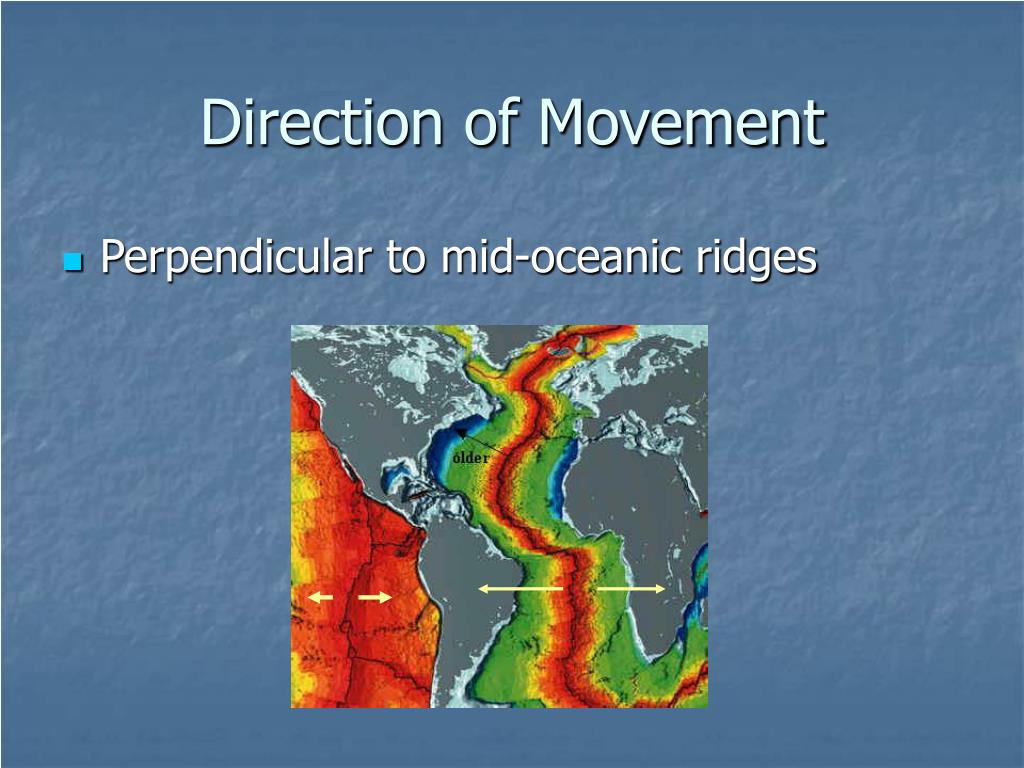 Direction of Movement

Perpendicular to mid-oceanic ridges

older